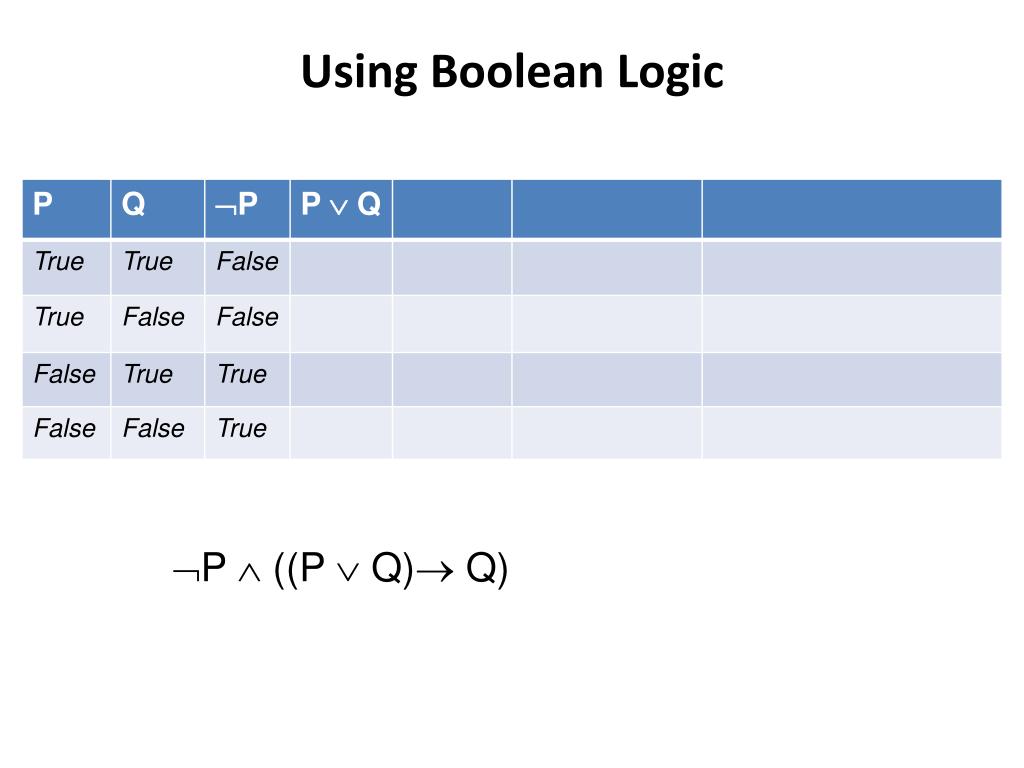 Using Boolean Logic

| P | Q | $\neg$P | P $\vee$ Q | | | |
|---|---|---|---|---|---|---|
| True | True | False | | | | |
| True | False | False | | | | |
| False | True | True | | | | |
| False | False | True | | | | |

$\neg P \wedge ((P \vee Q) \rightarrow Q)$